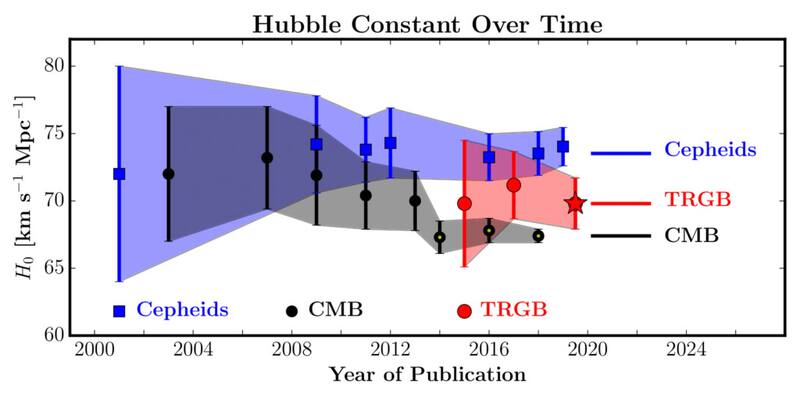 Hubble Constant Over Time

$H_0$ [km s$^{-1}$ Mpc$^{-1}$]

80
75
70
65
60

Cepheids
TRGB
CMB

Cepheids
CMB
TRGB

2000
2004
2008
2012
2016
2020
2024

Year of Publication